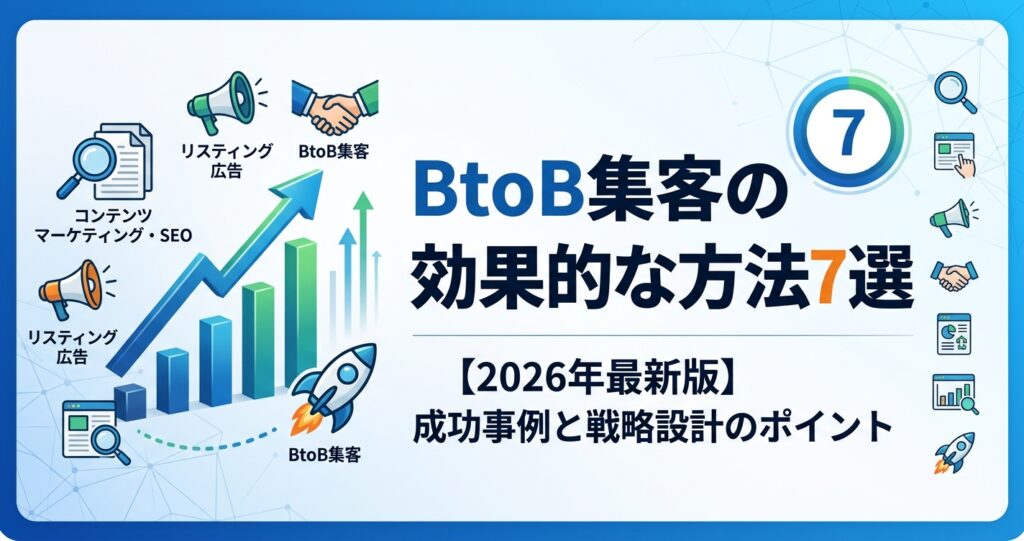 リスティング広告

BtoB集客

コンテンツマーケティング・SEO

リスティング広告

BtoB集客

7

BtoB集客の効果的な方法7選

【2026年最新版】
成功事例と戦略設計のポイント